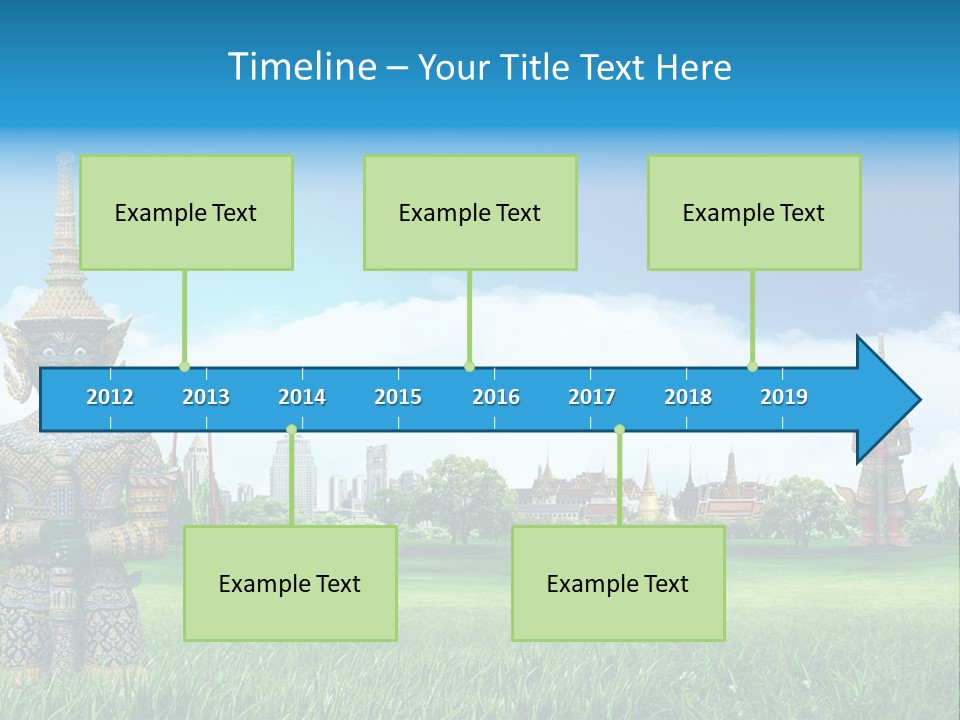 Timeline – Your Title Text Here

Example Text

Example Text

Example Text

2012 2013 2014 2015 2016 2017 2018 2019

Example Text

Example Text